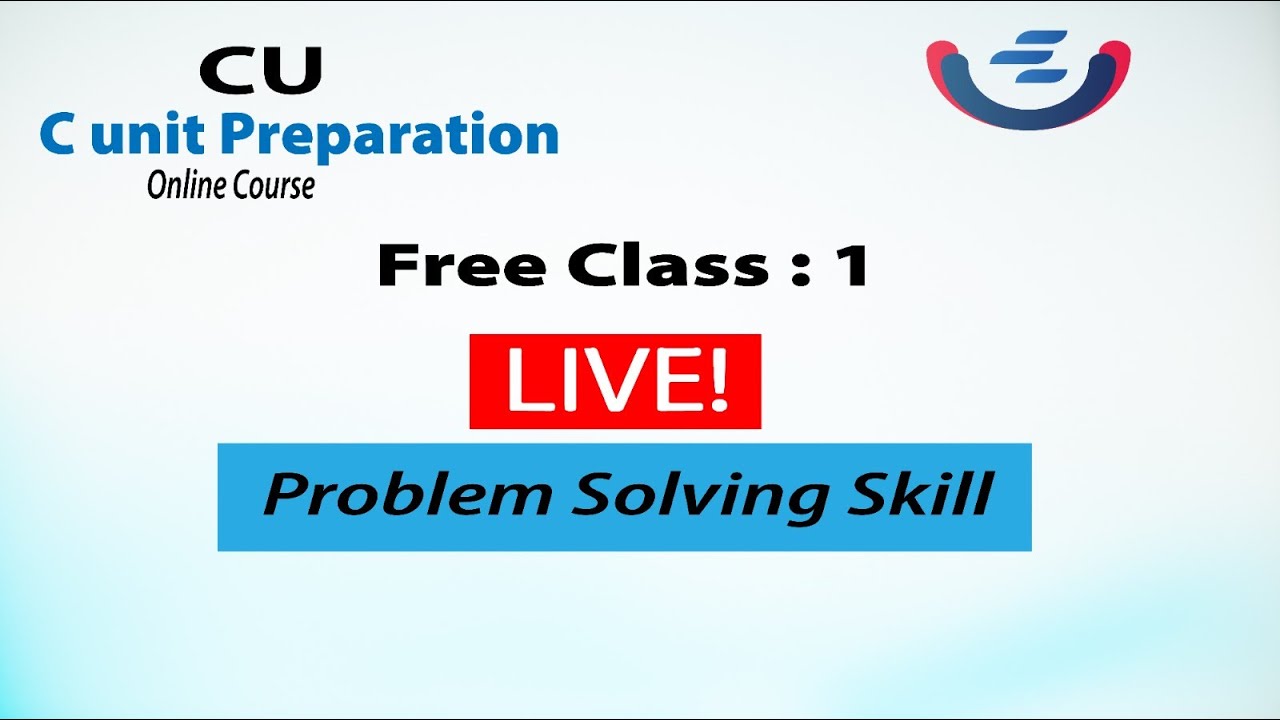 CU
C unit Preparation
Online Course

Free Class : 1

LIVE!

Problem Solving Skill